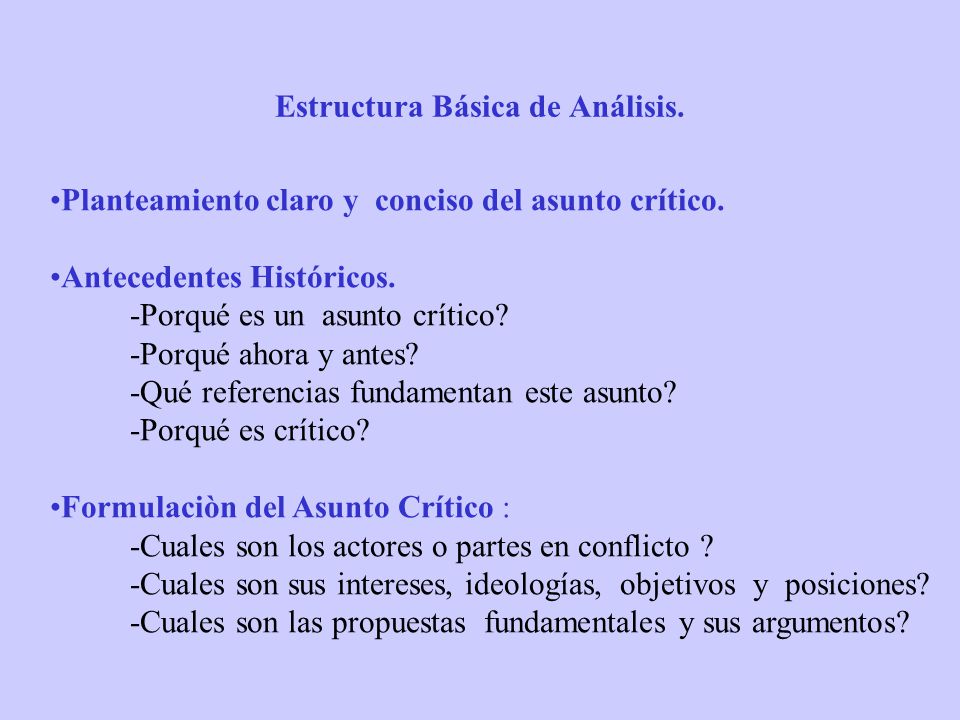 Estructura Básica de Análisis.

•Planteamiento claro y conciso del asunto crítico.

•Antecedentes Históricos.
-Porqué es un asunto crítico?
-Porqué ahora y antes?
-Qué referencias fundamentan este asunto?
-Porqué es crítico?

•Formulaciòn del Asunto Crítico :
-Cuales son los actores o partes en conflicto ?
-Cuales son sus intereses, ideologías, objetivos y posiciones?
-Cuales son las propuestas fundamentales y sus argumentos?